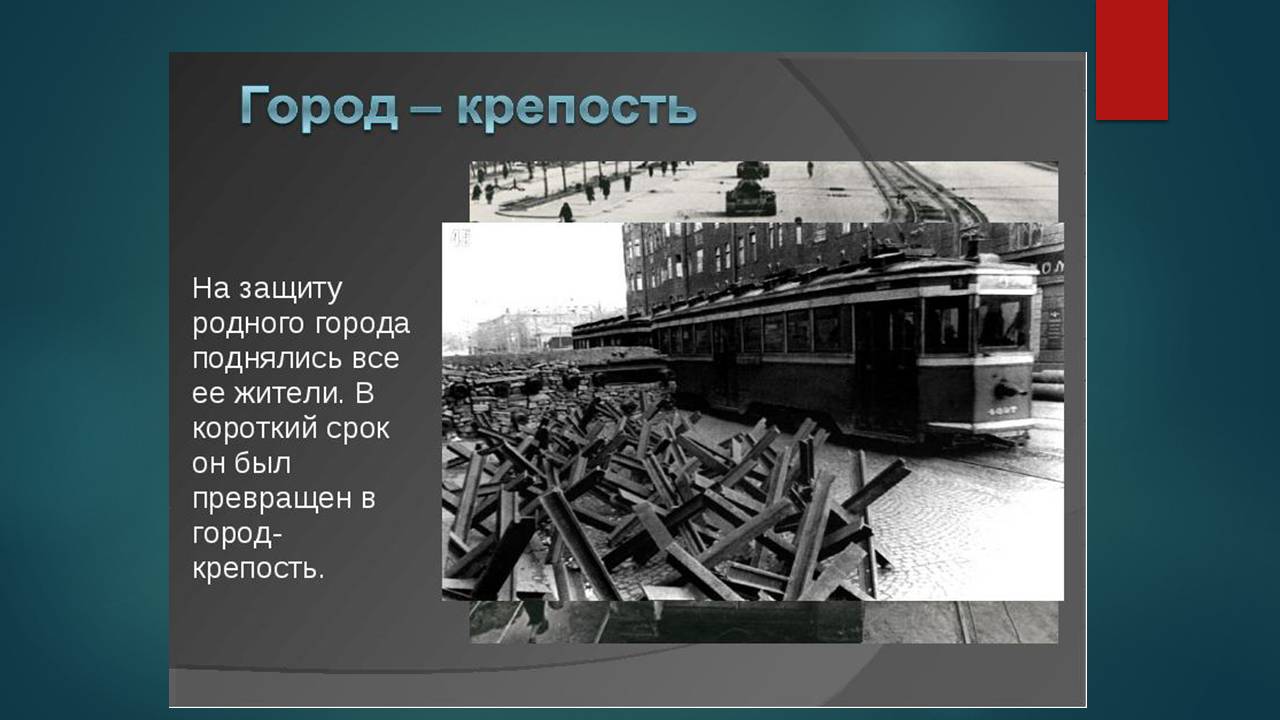 Город – крепость

На защиту родного города поднялись все ее жители. В короткий срок он был превращен в город-крепость.